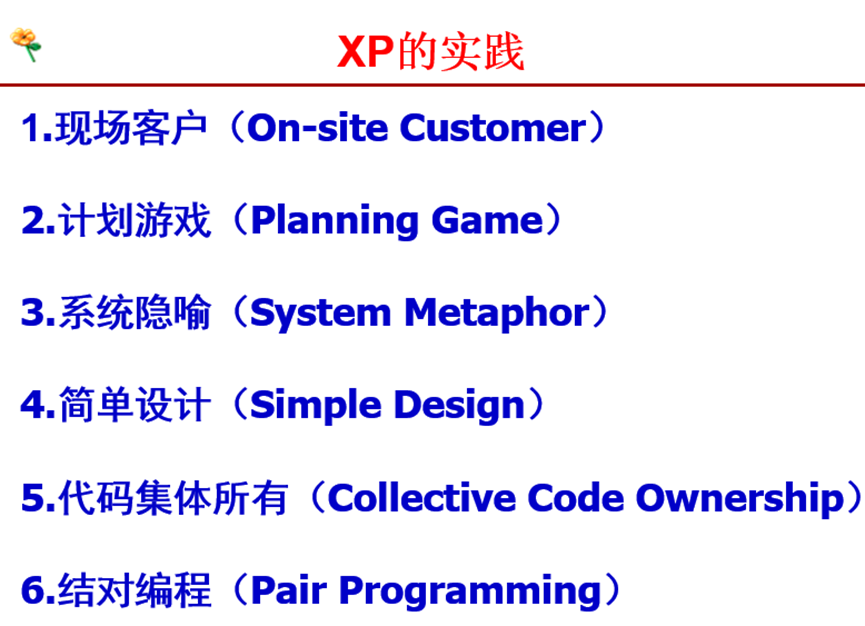 XP的实践

1.现场客户（On-site Customer）

2.计划游戏（Planning Game）

3.系统隐喻（System Metaphor）

4.简单设计（Simple Design）

5.代码集体所有（Collective Code Ownership）

6.结对编程（Pair Programming）